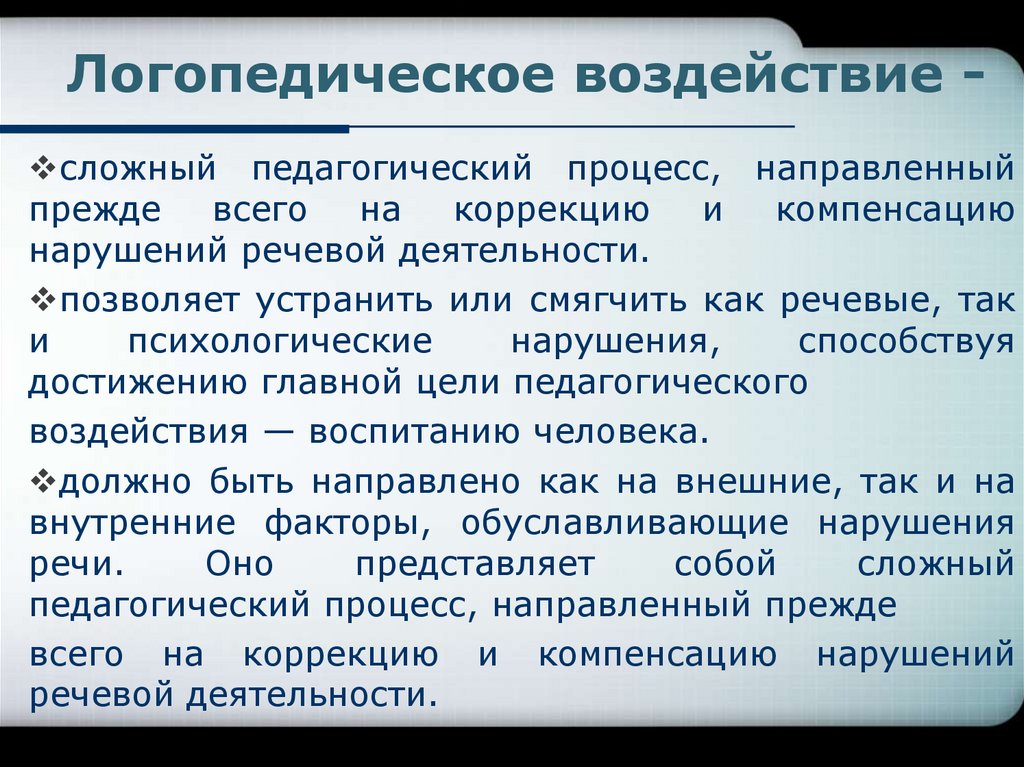 Логопедическое воздействие -

❖сложный педагогический процесс, направленный прежде всего на коррекцию и компенсацию нарушений речевой деятельности.

❖позволяет устранить или смягчить как речевые, так и психологические нарушения, способствуя достижению главной цели педагогического

воздействия — воспитанию человека.

❖должно быть направлено как на внешние, так и на внутренние факторы, обуславливающие нарушения речи. Оно представляет собой сложный педагогический процесс, направленный прежде

всего на коррекцию и компенсацию нарушений речевой деятельности.